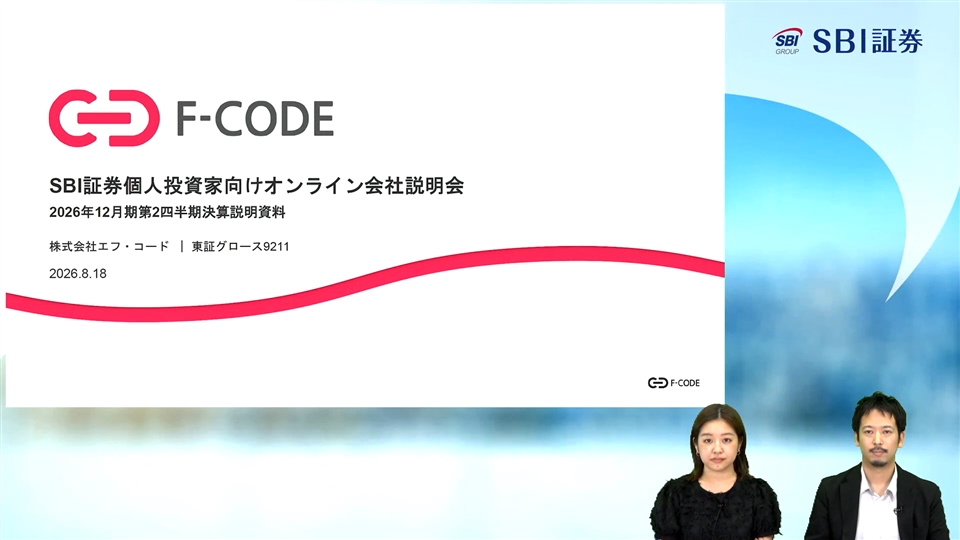 SBI GROUP SBI証券

F-CODE

SBI証券個人投資家向けオンライン会社説明会
2026年12月期第2四半期決算説明資料

株式会社エフ・コード ｜ 東証グロース9211

2026.8.18

F-CODE